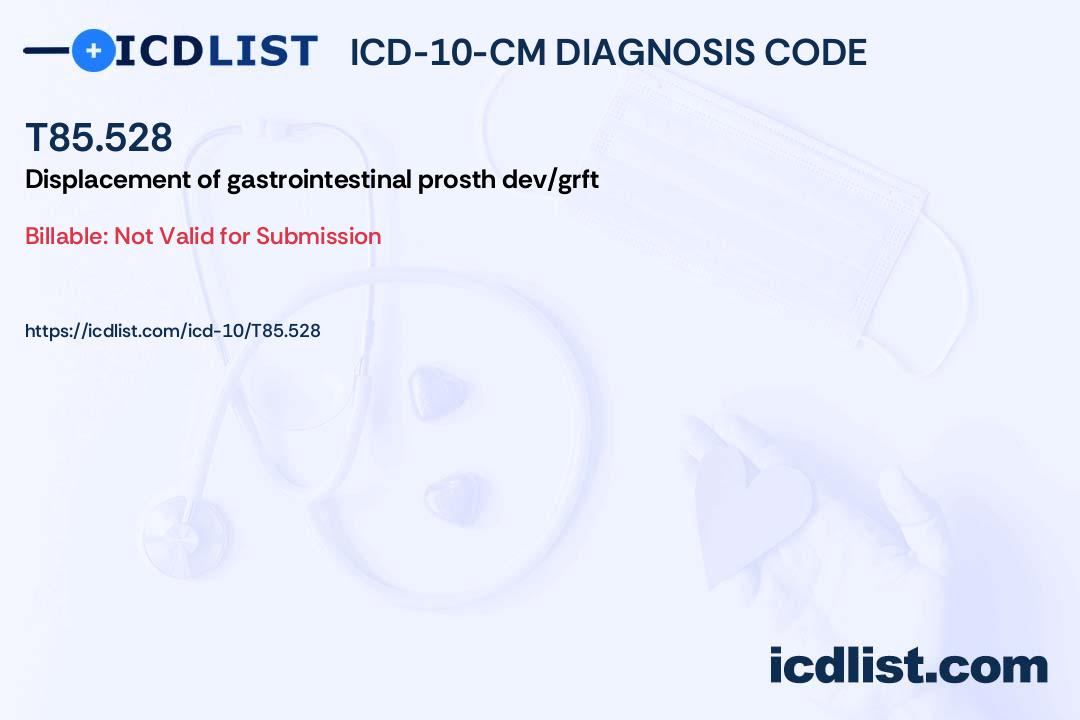 ICDLIST ICD-10-CM DIAGNOSIS CODE

T85.528
Displacement of gastrointestinal prosth dev/grft

Billable: Not Valid for Submission

https://icdlist.com/icd-10/T85.528

icdlist.com